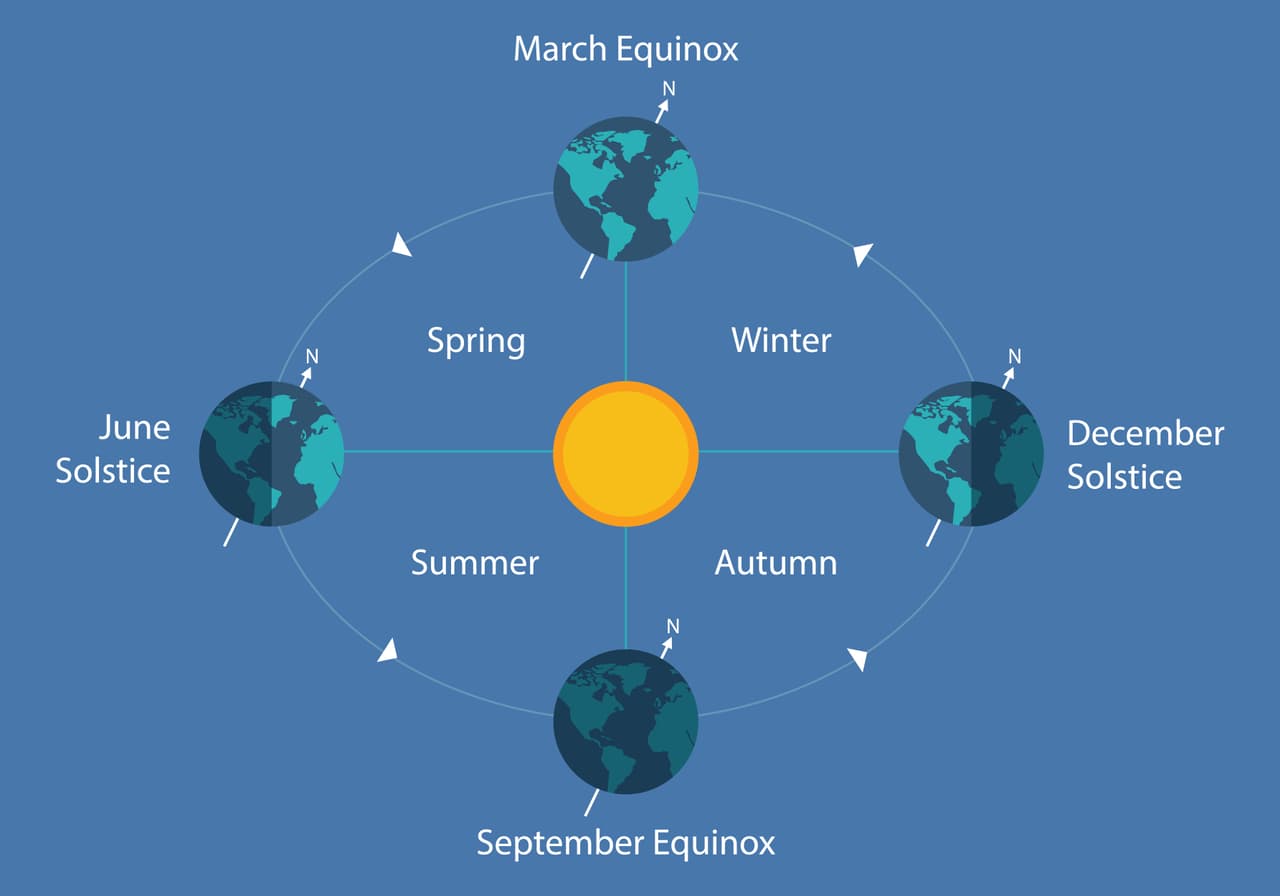 March Equinox

N

Spring

Winter

N

June Solstice

N

December Solstice

Summer

Autumn

N

September Equinox